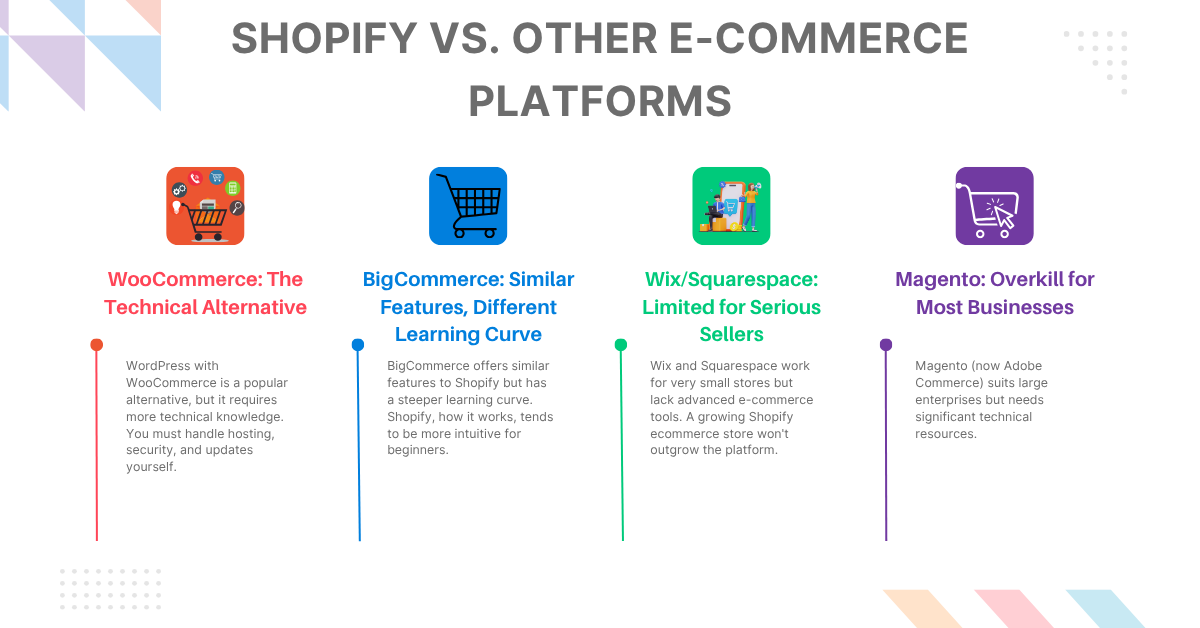 SHOPIFY VS. OTHER E-COMMERCE PLATFORMS

WooCommerce: The Technical Alternative

WordPress with WooCommerce is a popular alternative, but it requires more technical knowledge. You must handle hosting, security, and updates yourself.

BigCommerce: Similar Features, Different Learning Curve

BigCommerce offers similar features to Shopify but has a steeper learning curve. Shopify, how it works, tends to be more intuitive for beginners.

Wix/Squarespace: Limited for Serious Sellers

Wix and Squarespace work for very small stores but lack advanced e-commerce tools. A growing Shopify ecommerce store won't outgrow the platform.

Magento: Overkill for Most Businesses

Magento (now Adobe Commerce) suits large enterprises but needs significant technical resources.